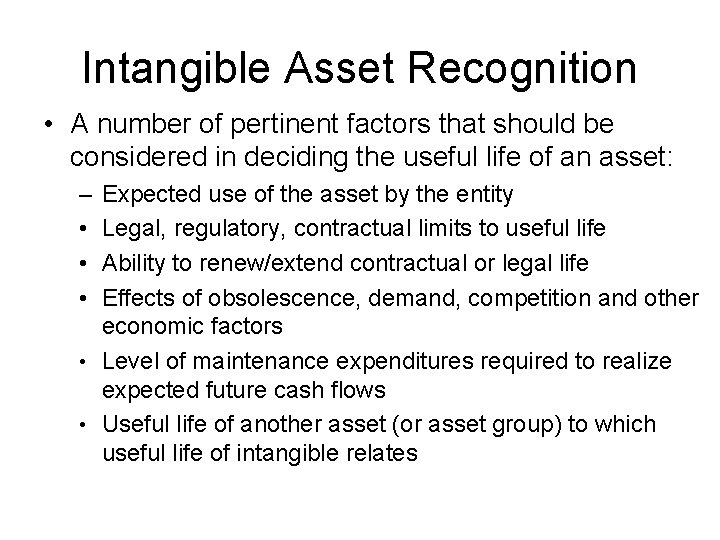 Intangible Asset Recognition

• A number of pertinent factors that should be considered in deciding the useful life of an asset:

– Expected use of the asset by the entity

• Legal, regulatory, contractual limits to useful life

• Ability to renew/extend contractual or legal life

• Effects of obsolescence, demand, competition and other economic factors

• Level of maintenance expenditures required to realize expected future cash flows

• Useful life of another asset (or asset group) to which useful life of intangible relates